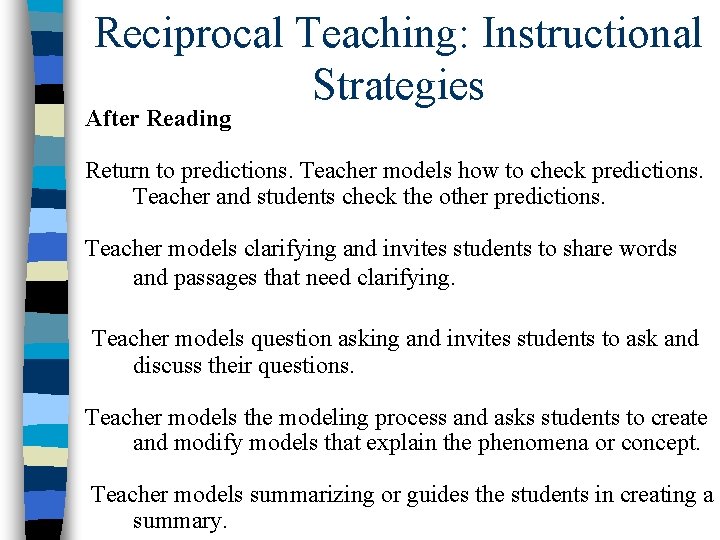 Reciprocal Teaching: Instructional Strategies

After Reading

Return to predictions. Teacher models how to check predictions. Teacher and students check the other predictions.

Teacher models clarifying and invites students to share words and passages that need clarifying.

Teacher models question asking and invites students to ask and discuss their questions.

Teacher models the modeling process and asks students to create and modify models that explain the phenomena or concept.

Teacher models summarizing or guides the students in creating a summary.